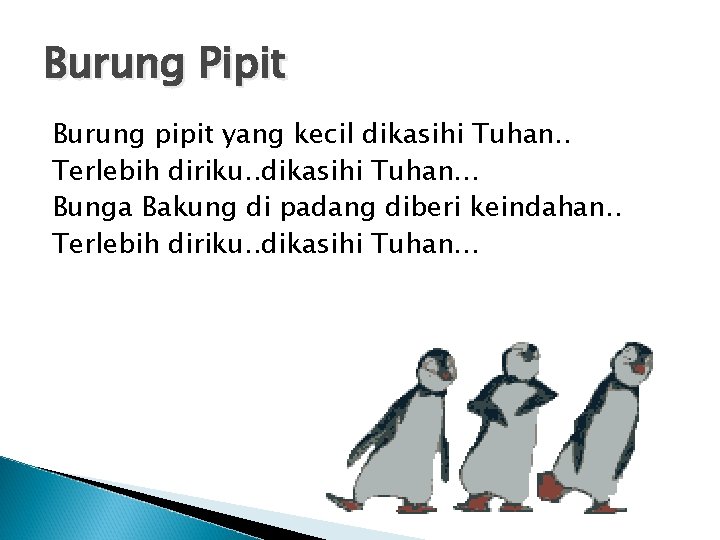 Burung Pipit

Burung pipit yang kecil dikasihi Tuhan..
Terlebih diriku..dikasihi Tuhan...
Bunga Bakung di padang diberi keindahan..
Terlebih diriku..dikasihi Tuhan...